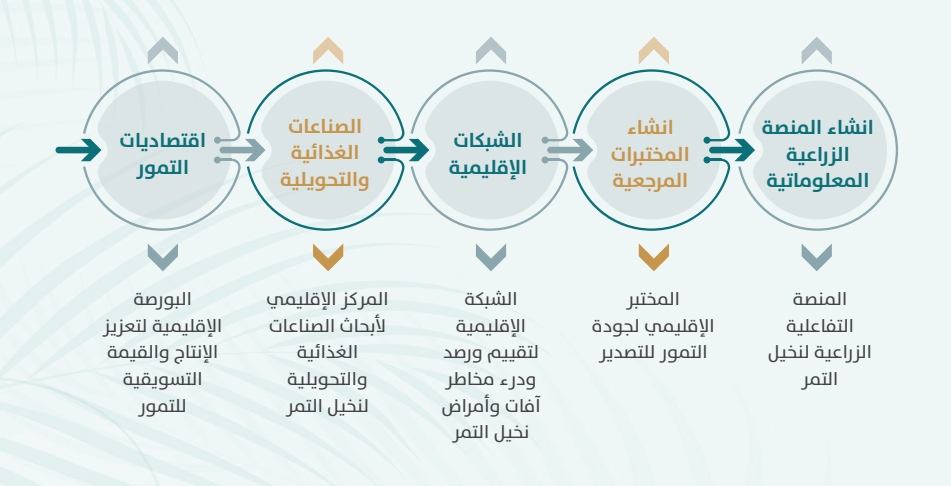 انشاء المنصة الزراعية المعلوماتية

المنصة التفاعلية الزراعية لنخيل التمر

انشاء المختبرات المرجعية

المختبر الإقليمي لجودة التمور للتصدير

الشبكات الإقليمية

الشبكة الإقليمية لتقييم ورصد ودرء مخاطر آفات وأمراض نخيل التمر

الصناعات الغذائية والتحويلية

المركز الإقليمي لأبحاث الصناعات الغذائية والتحويلية لنخيل التمر

اقتصاديات التمور

البورصة الإقليمية لتعزيز الإنتاج والقيمة التسويقية للتمور